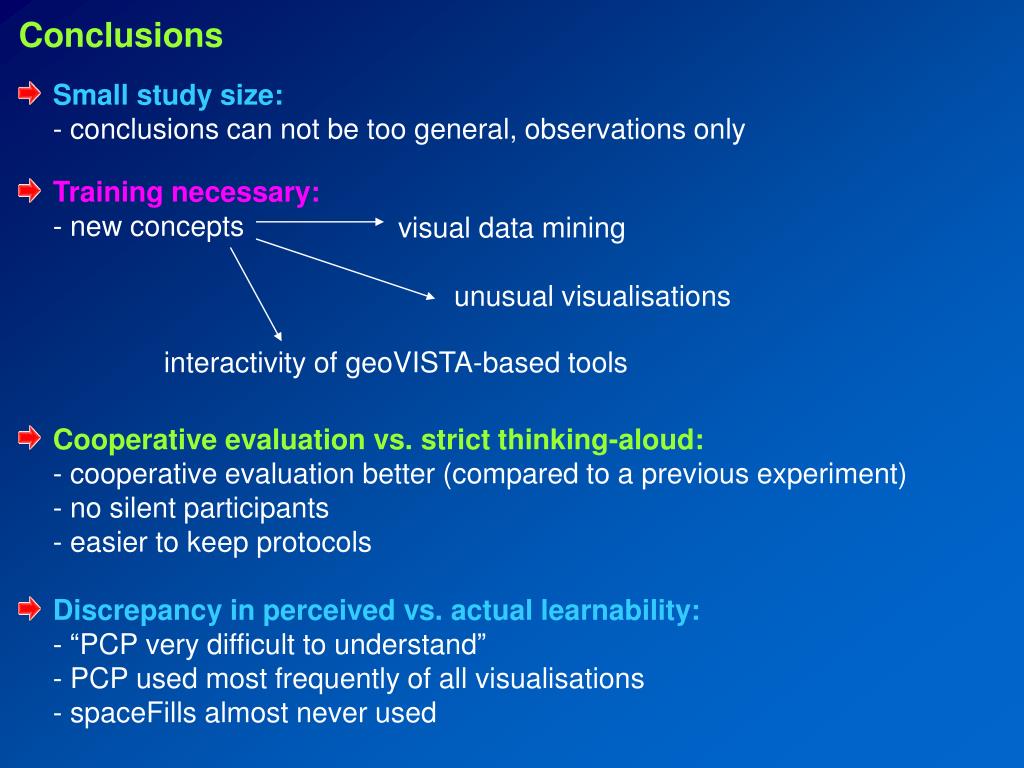 Conclusions

Small study size:
- conclusions can not be too general, observations only

Training necessary:
- new concepts

visual data mining

unusual visualisations

interactivity of geoVISTA-based tools

Cooperative evaluation vs. strict thinking-aloud:
- cooperative evaluation better (compared to a previous experiment)
- no silent participants
- easier to keep protocols

Discrepancy in perceived vs. actual learnability:
- “PCP very difficult to understand”
- PCP used most frequently of all visualisations
- spaceFills almost never used